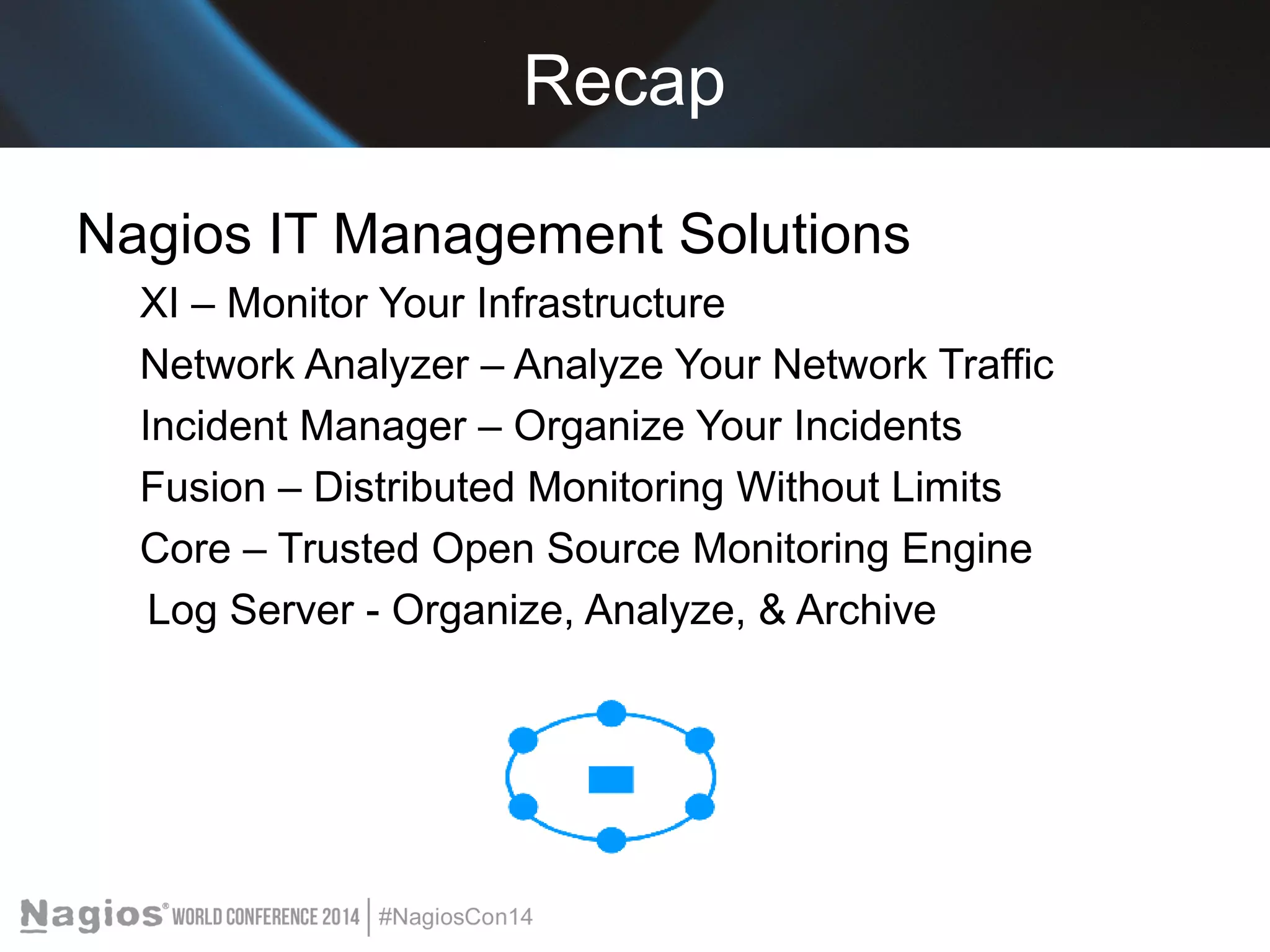 Recap

Nagios IT Management Solutions

XI – Monitor Your Infrastructure

Network Analyzer – Analyze Your Network Traffic

Incident Manager – Organize Your Incidents

Fusion – Distributed Monitoring Without Limits

Core – Trusted Open Source Monitoring Engine

Log Server - Organize, Analyze, & Archive

Nagios® WORLD CONFERENCE 2014 | #NagiosCon14